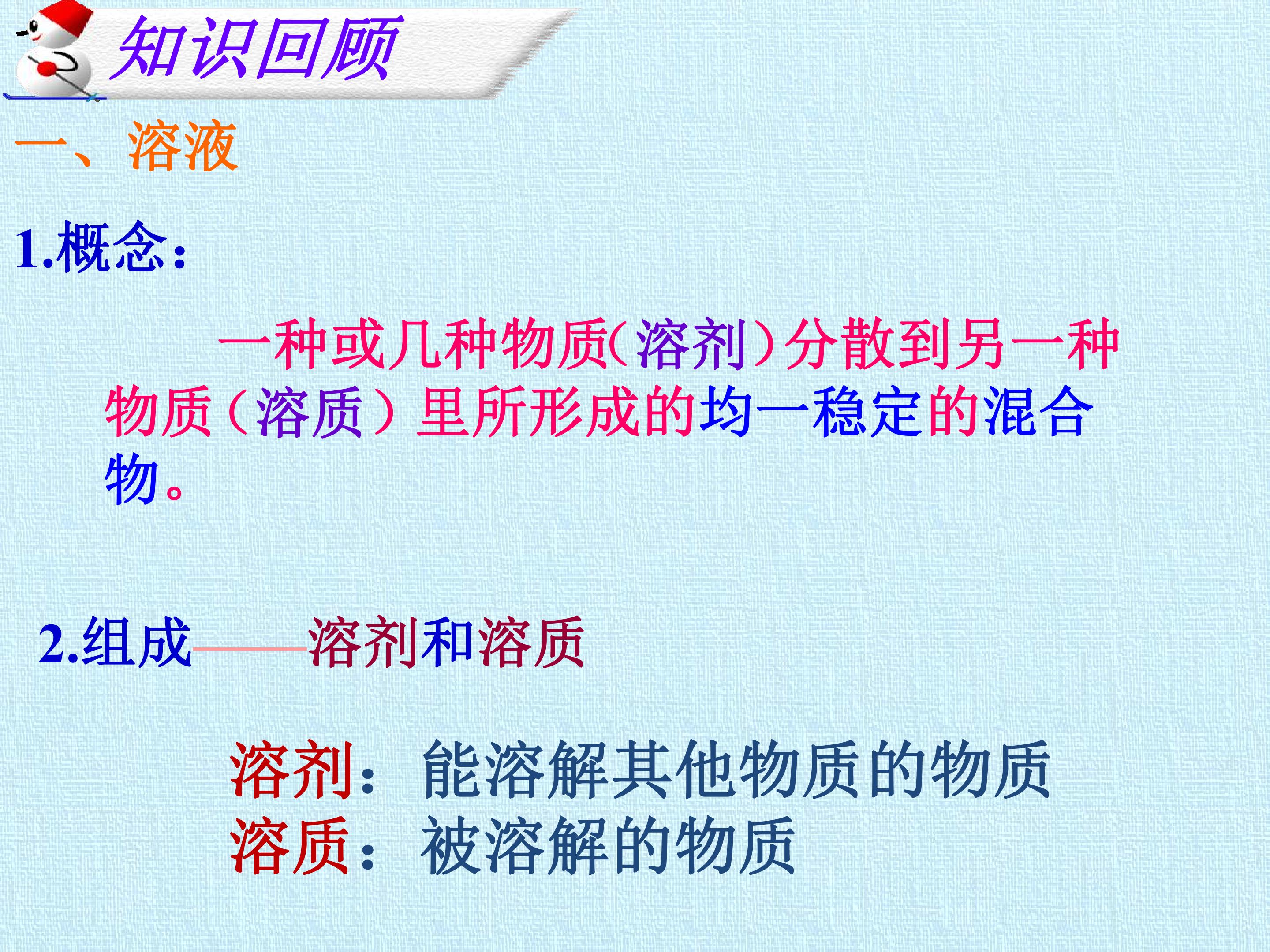 知识回顾

一、溶液

1.概念：

一种或几种物质(溶剂)分散到另一种物质（溶质）里所形成的均一稳定的混合物。

2.组成——溶剂和溶质

溶剂：能溶解其他物质的物质
溶质：被溶解的物质